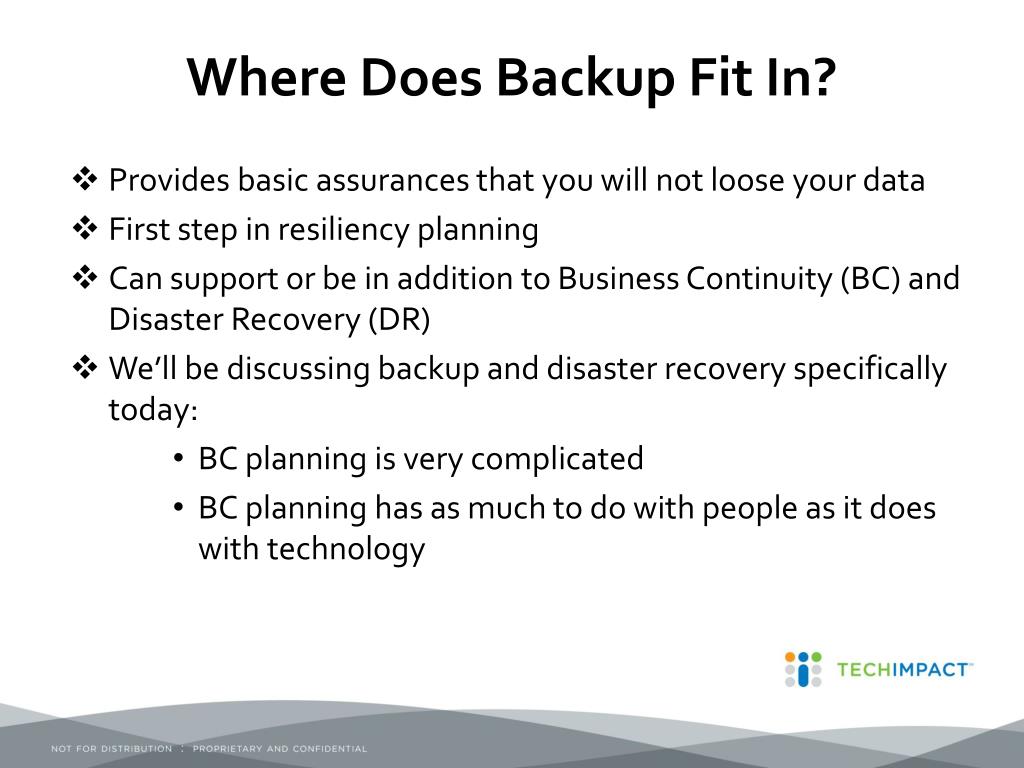 Where Does Backup Fit In?

❖ Provides basic assurances that you will not loose your data

❖ First step in resiliency planning

❖ Can support or be in addition to Business Continuity (BC) and Disaster Recovery (DR)

❖ We'll be discussing backup and disaster recovery specifically today:

• BC planning is very complicated

• BC planning has as much to do with people as it does with technology

TECHIMPACT™

NOT FOR DISTRIBUTION : PROPRIETARY AND CONFIDENTIAL